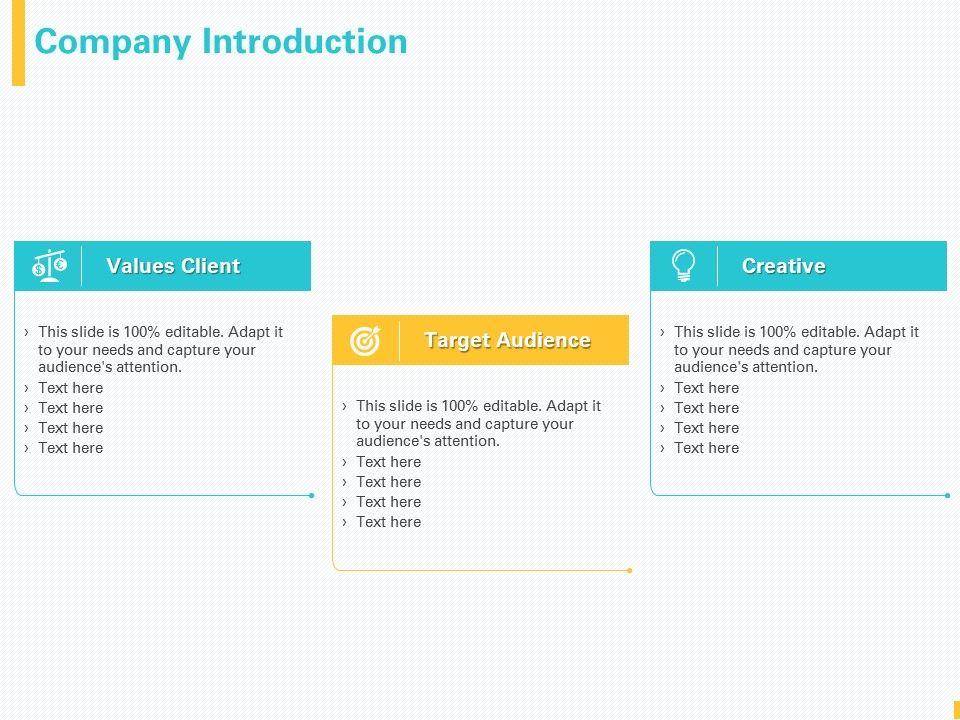 Company Introduction

Values Client

› This slide is 100% editable. Adapt it to your needs and capture your audience's attention.
› Text here
› Text here
› Text here
› Text here

Target Audience

› This slide is 100% editable. Adapt it to your needs and capture your audience's attention.
› Text here
› Text here
› Text here
› Text here

Creative

› This slide is 100% editable. Adapt it to your needs and capture your audience's attention.
› Text here
› Text here
› Text here
› Text here